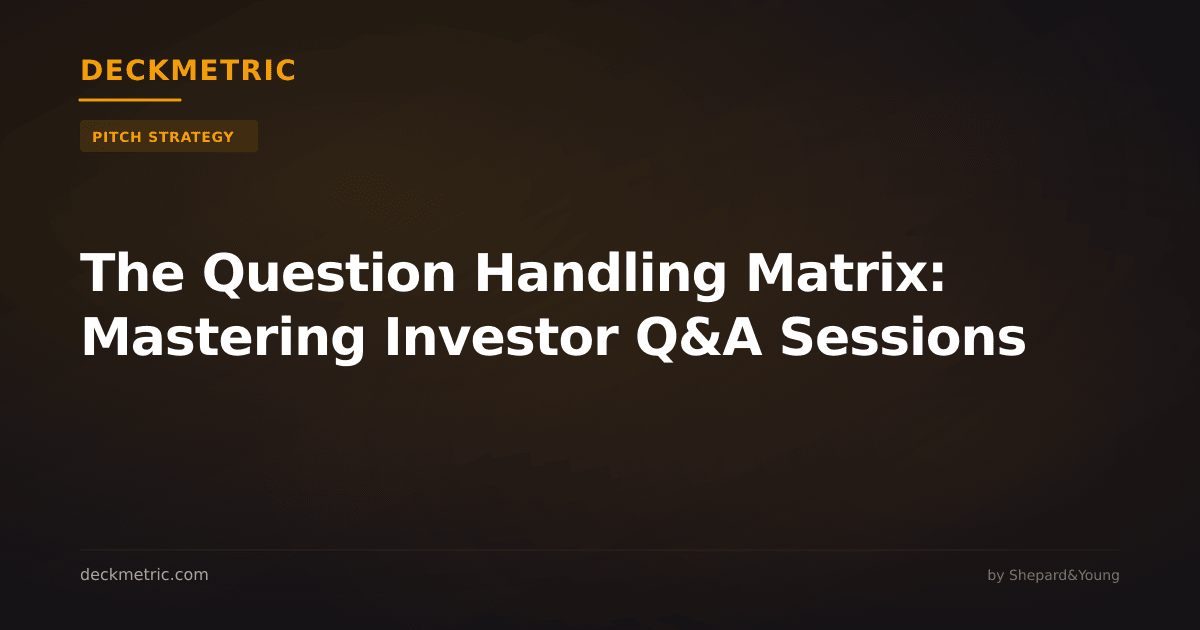 DECKMETRIC

PITCH STRATEGY

The Question Handling Matrix: Mastering Investor Q&A Sessions

deckmetric.com

by Shepard&Young